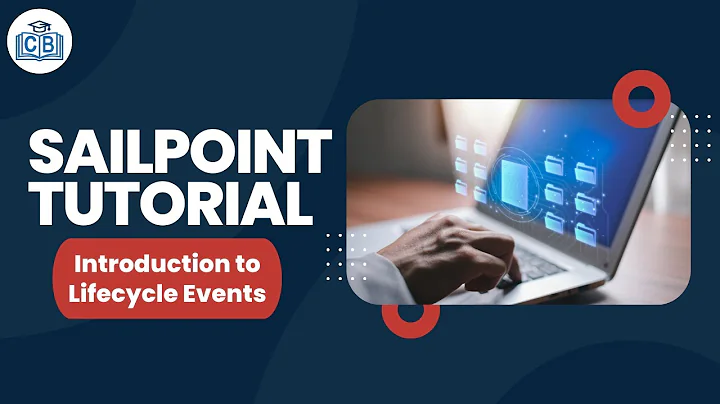 CB

SAILPOINT TUTORIAL

Introduction to Lifecycle Events